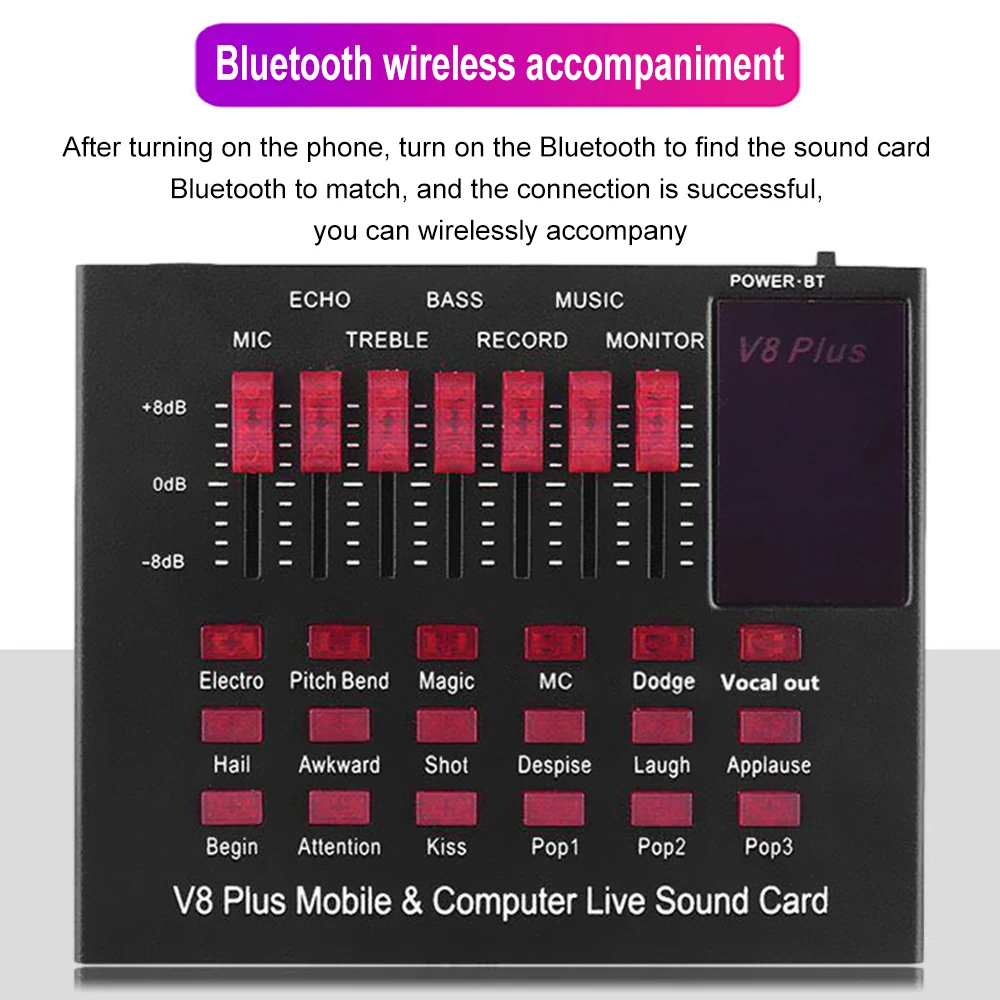 Bluetooth wireless accompaniment

After turning on the phone, turn on the Bluetooth to find the sound card Bluetooth to match, and the connection is successful, you can wirelessly accompany

POWER-BT

ECHO BASS MUSIC

MIC TREBLE RECORD MONITOR

V8 Plus

+8dB

0dB

-8dB

Electro Pitch Bend Magic MC Dodge Vocal out

Hail Awkward Shot Despise Laugh Applause

Begin Attention Kiss Pop1 Pop2 Pop3

V8 Plus Mobile & Computer Live Sound Card